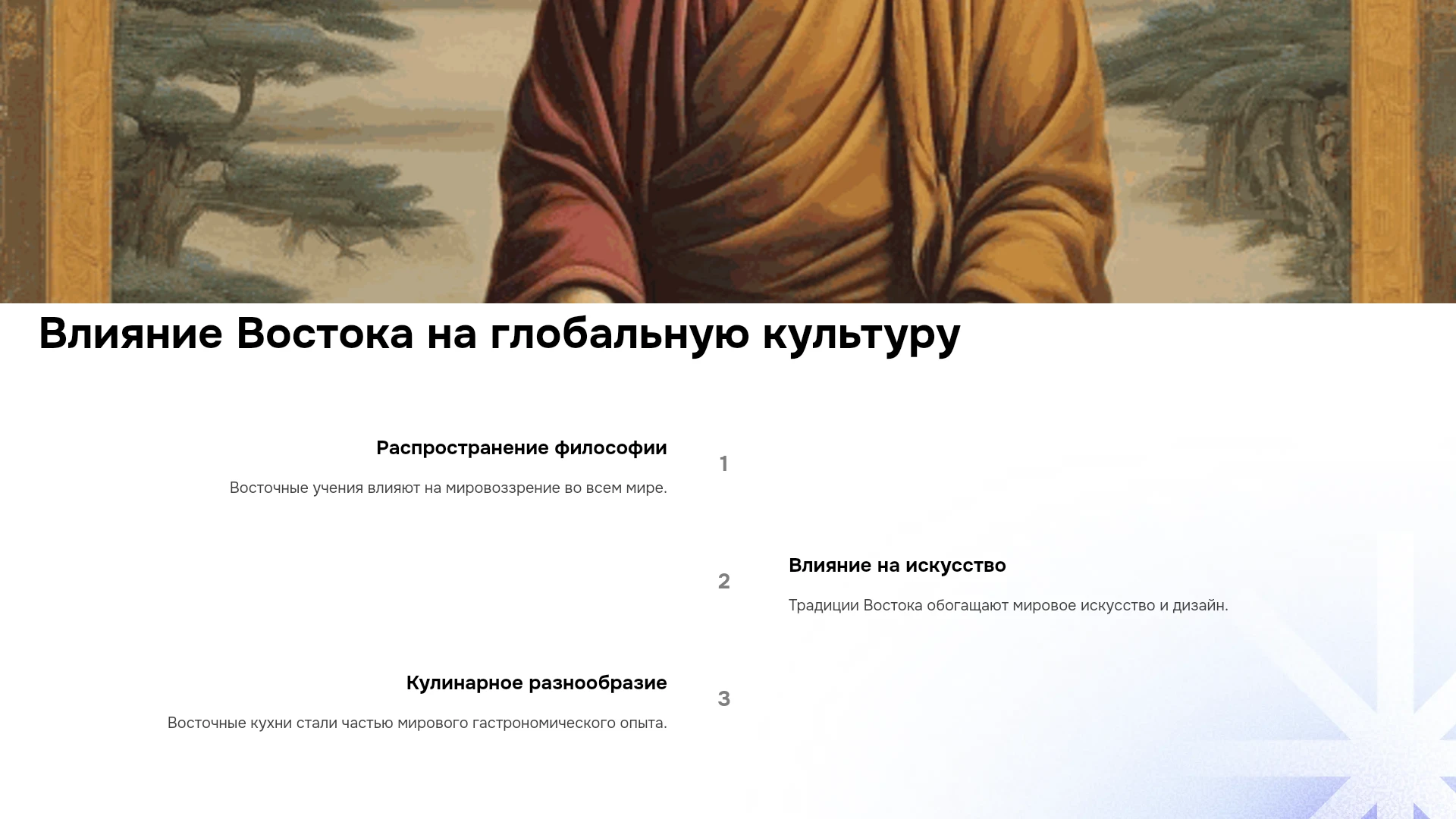 Влияние Востока на глобальную культуру

Распространение философии

Восточные учения влияют на мировоззрение во всем мире.

1

2

Влияние на искусство

Традиции Востока обогащают мировое искусство и дизайн.

Кулинарное разнообразие

Восточные кухни стали частью мирового гастрономического опыта.

3